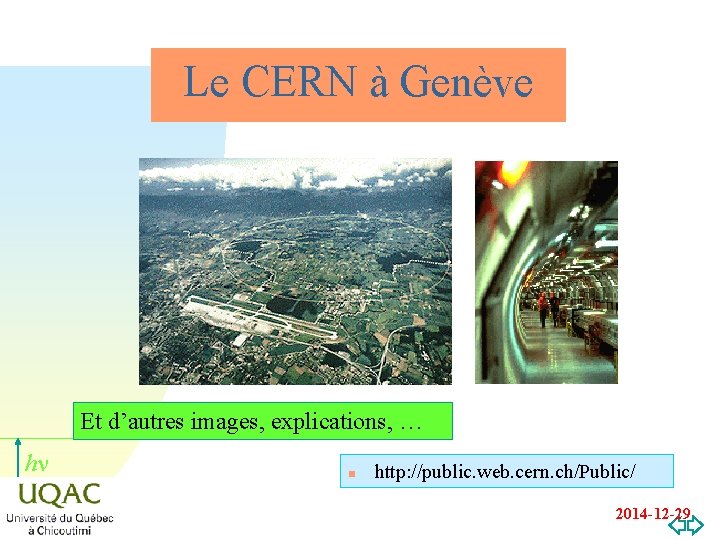 Le CERN à Genève

Et d'autres images, explications, …

http://public.web.cern.ch/Public/

$h\nu$

UQAC
Université du Québec à Chicoutimi

2014-12-29